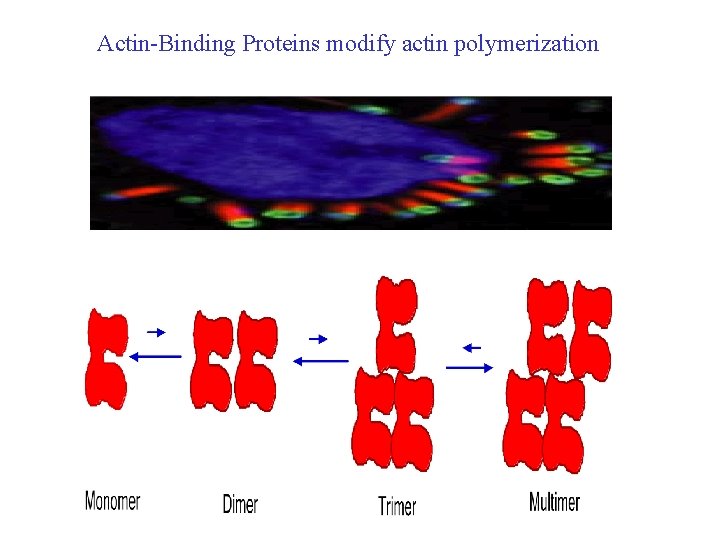 Actin-Binding Proteins modify actin polymerization

Monomer

Dimer

Trimer

Multimer